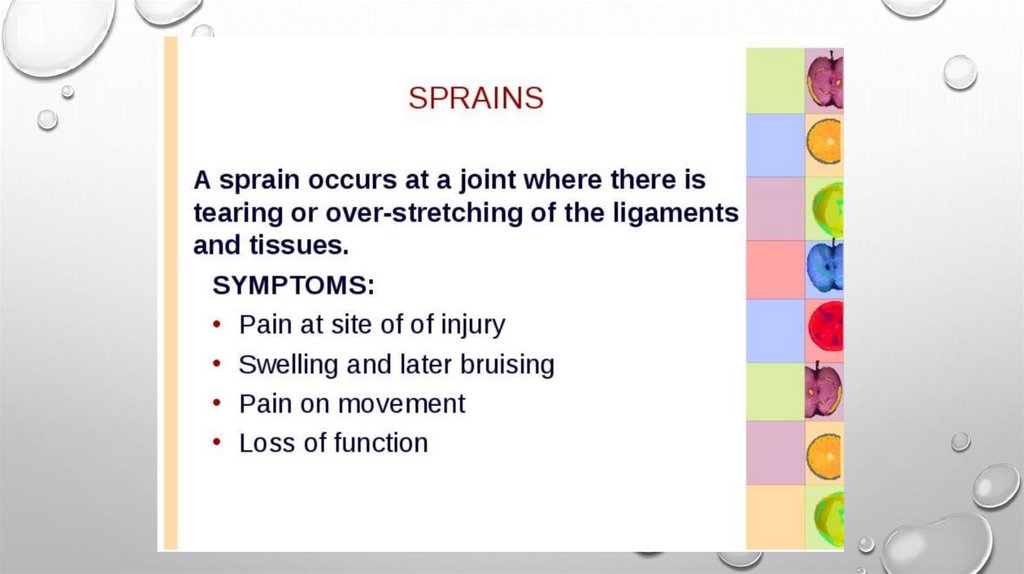 SPRAINS

A sprain occurs at a joint where there is tearing or over-stretching of the ligaments and tissues.

SYMPTOMS:

• Pain at site of of injury
• Swelling and later bruising
• Pain on movement
• Loss of function